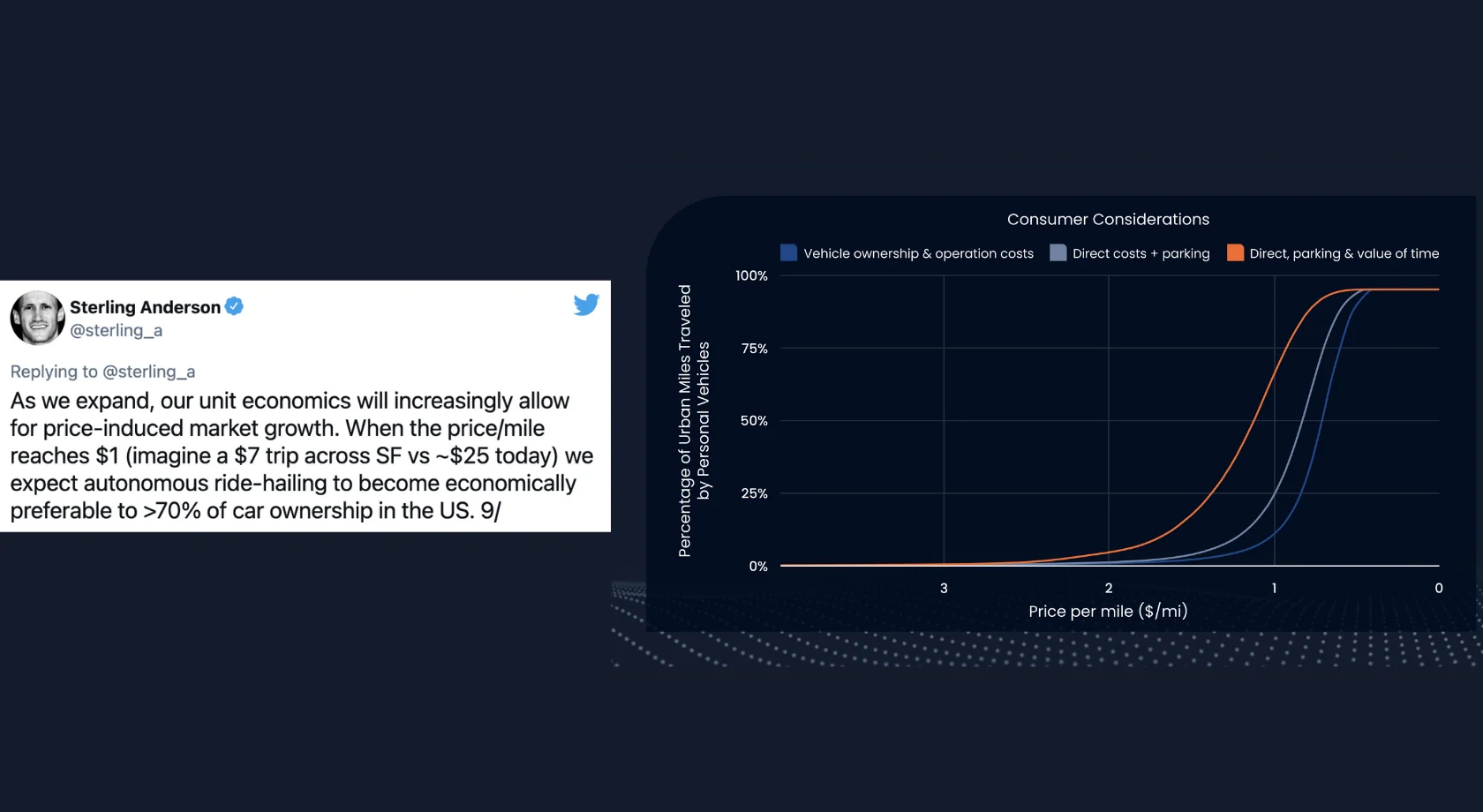 Sterling Anderson
@sterling_a

Replying to @sterling_a

As we expand, our unit economics will increasingly allow for price-induced market growth. When the price/mile reaches $1 (imagine a $7 trip across SF vs ~$25 today) we expect autonomous ride-hailing to become economically preferable to >70% of car ownership in the US. 9/

Consumer Considerations

Vehicle ownership & operation costs
Direct costs + parking
Direct, parking & value of time

Percentage of Urban Miles Traveled by Personal Vehicles

100%
75%
50%
25%
0%

3
2
1
0

Price per mile ($/mi)